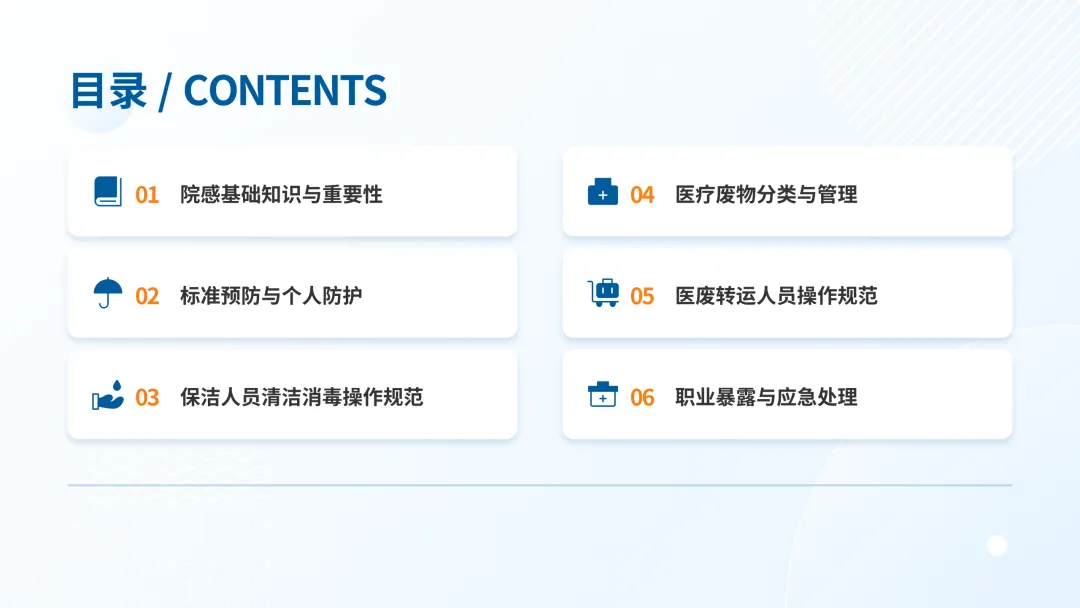 目录 / CONTENTS

01 院感基础知识与重要性

02 标准预防与个人防护

03 保洁人员清洁消毒操作规范

04 医疗废物分类与管理

05 医废转运人员操作规范

06 职业暴露与应急处理